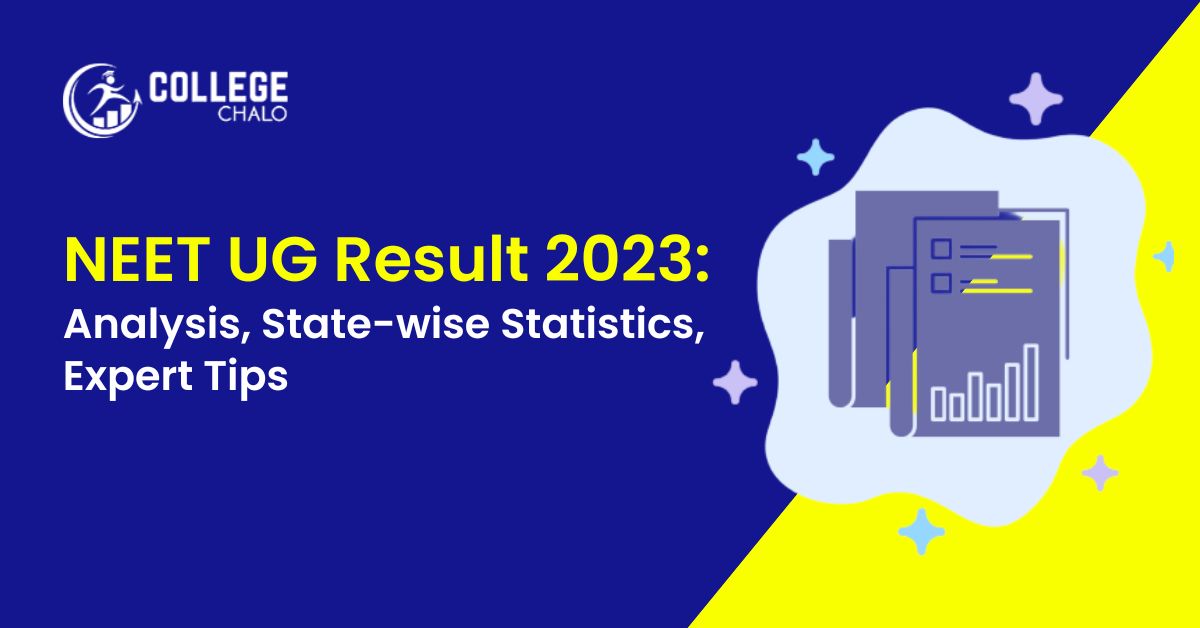 COLLEGE
CHALO

NEET UG Result 2023:
Analysis, State-wise Statistics, Expert Tips